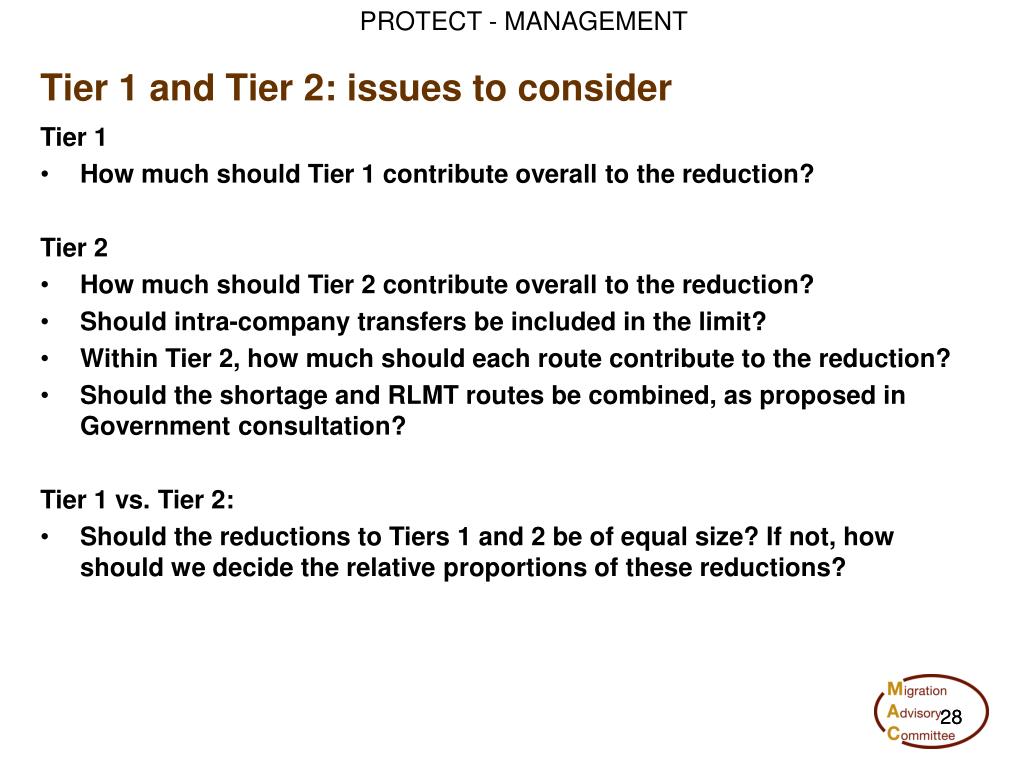 PROTECT - MANAGEMENT

Tier 1 and Tier 2: issues to consider

Tier 1

• How much should Tier 1 contribute overall to the reduction?

Tier 2

• How much should Tier 2 contribute overall to the reduction?
• Should intra-company transfers be included in the limit?
• Within Tier 2, how much should each route contribute to the reduction?
• Should the shortage and RLMT routes be combined, as proposed in Government consultation?

Tier 1 vs. Tier 2:

• Should the reductions to Tiers 1 and 2 be of equal size? If not, how should we decide the relative proportions of these reductions?

Migration Advisory Committee

28